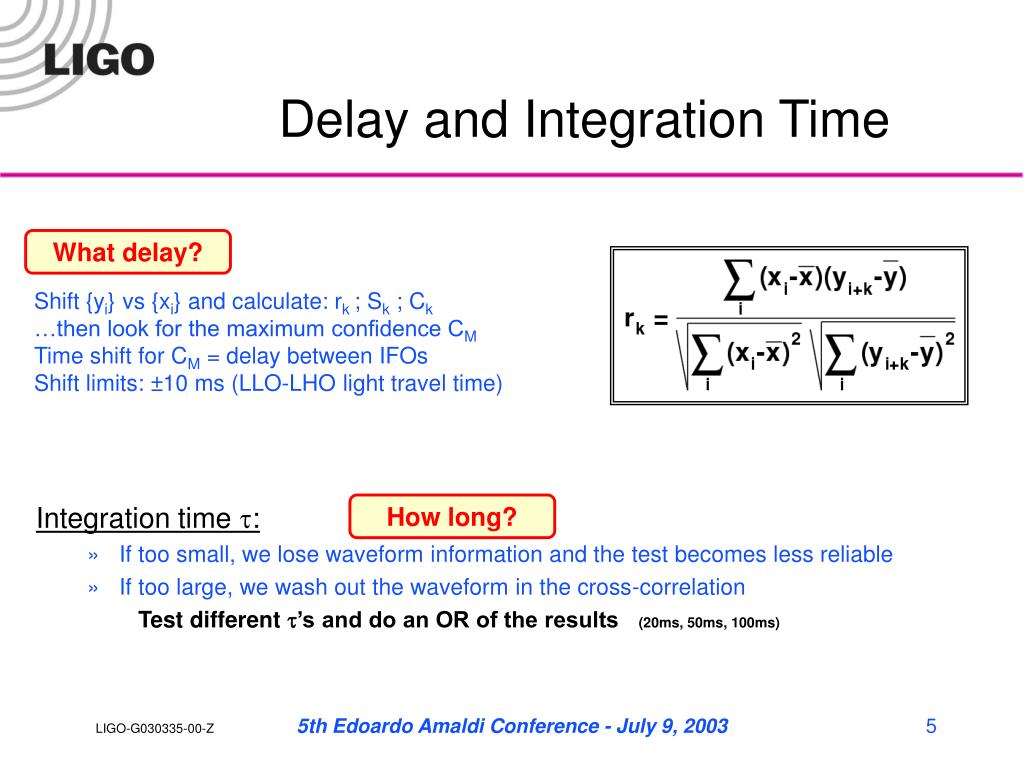 LIGO

Delay and Integration Time

What delay?

Shift {$y_i$} vs {$x_i$} and calculate: $r_k$ ; $S_k$ ; $C_k$
…then look for the maximum confidence $C_M$
Time shift for $C_M$ = delay between IFOs
Shift limits: ±10 ms (LLO-LHO light travel time)

$r_k = \frac{\sum_i (x_i - \bar{x})(y_{i+k} - \bar{y})}{\sqrt{\sum_i (x_i - \bar{x})^2} \sqrt{\sum_i (y_{i+k} - \bar{y})^2}}$

Integration time $\tau$:

How long?

» If too small, we lose waveform information and the test becomes less reliable
» If too large, we wash out the waveform in the cross-correlation

Test different $\tau$'s and do an OR of the results (20ms, 50ms, 100ms)

LIGO-G030335-00-Z

5th Edoardo Amaldi Conference - July 9, 2003

5